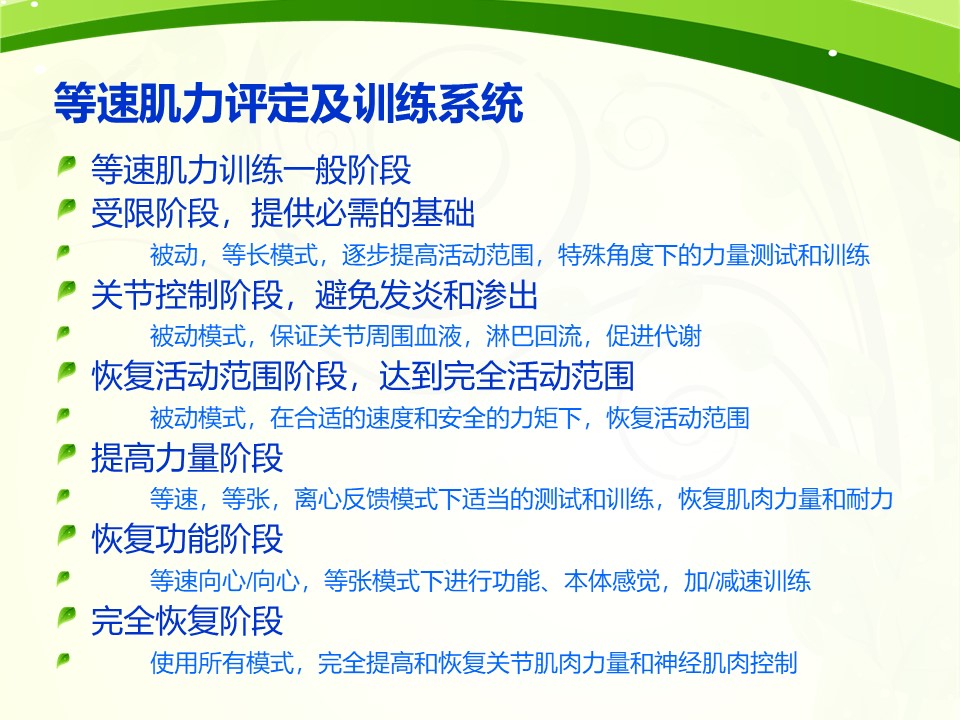 等速肌力评定及训练系统

等速肌力训练一般阶段

受限阶段，提供必需的基础

被动，等长模式，逐步提高活动范围，特殊角度下的力量测试和训练

关节控制阶段，避免发炎和渗出

被动模式，保证关节周围血液，淋巴回流，促进代谢

恢复活动范围阶段，达到完全活动范围

被动模式，在合适的速度和安全的力矩下，恢复活动范围

提高力量阶段

等速，等张，离心反馈模式下适当的测试和训练，恢复肌肉力量和耐力

恢复功能阶段

等速向心/向心，等张模式下进行功能、本体感觉，加/减速训练

完全恢复阶段

使用所有模式，完全提高和恢复关节肌肉力量和神经肌肉控制